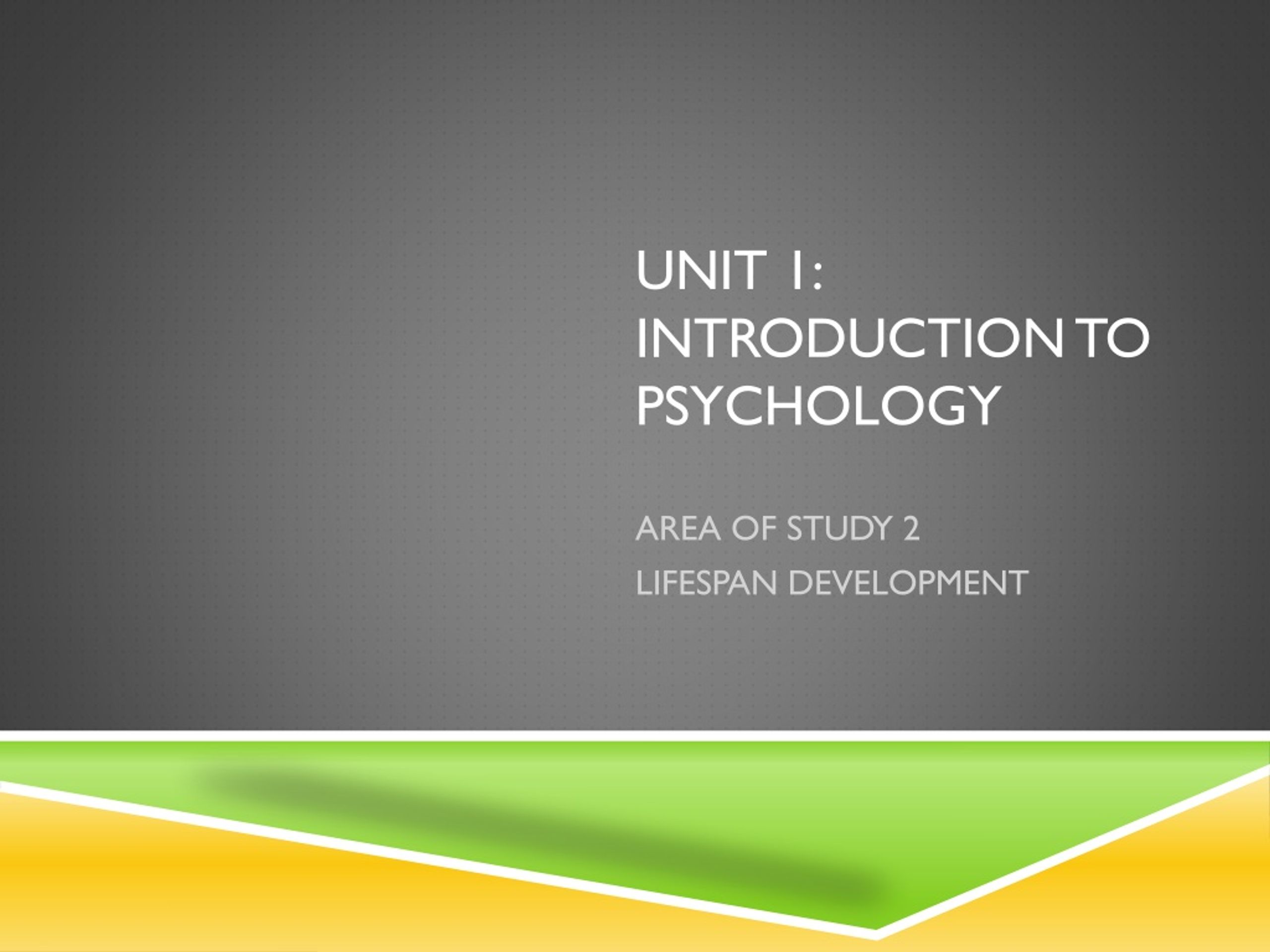 UNIT 1: INTRODUCTION TO PSYCHOLOGY

AREA OF STUDY 2

LIFESPAN DEVELOPMENT